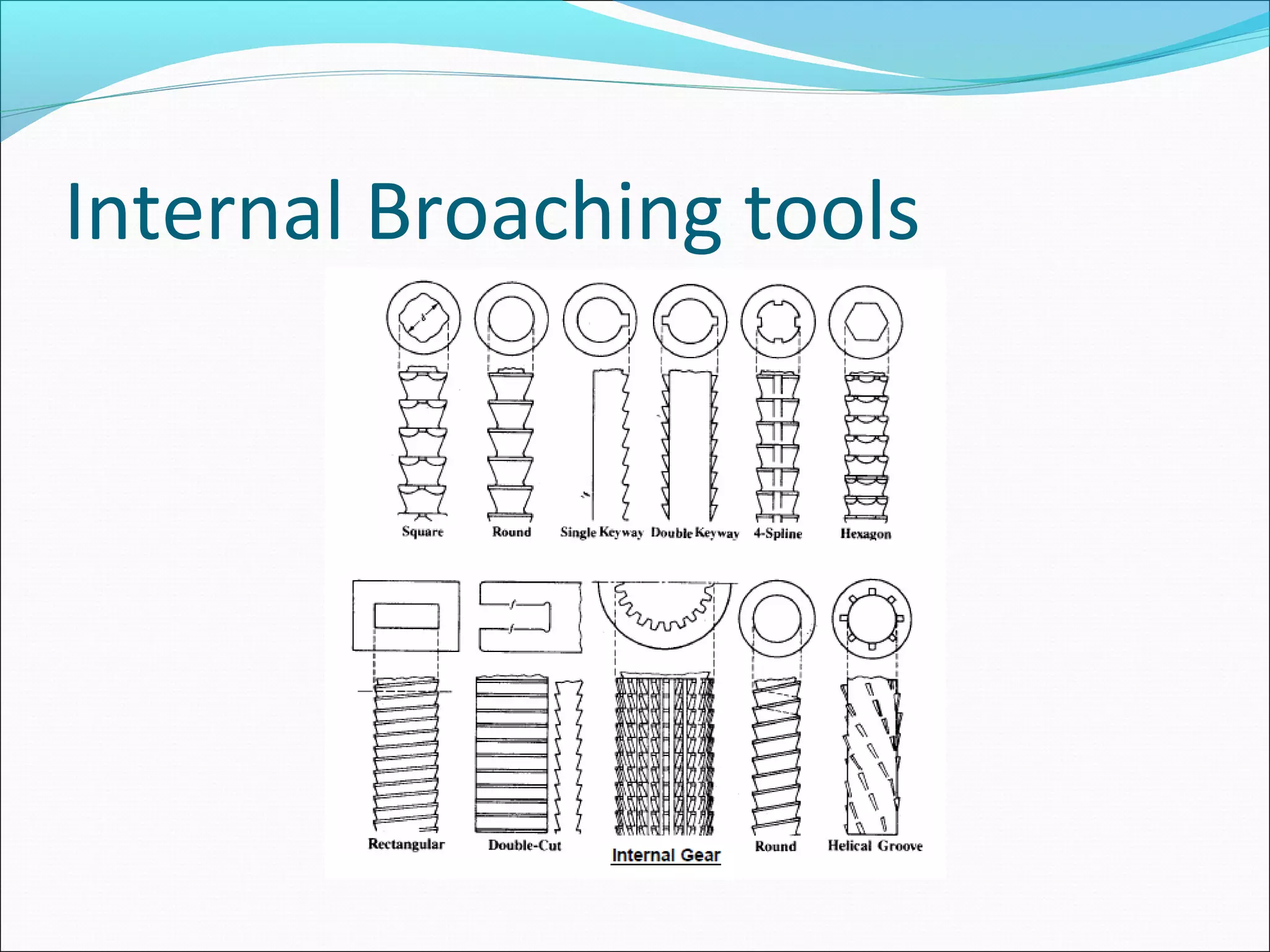 Internal Broaching tools

Square Round Single Keyway Double Keyway 4-Spline Hexagon

Rectangular Double-Cut Internal Gear Round Helical Groove